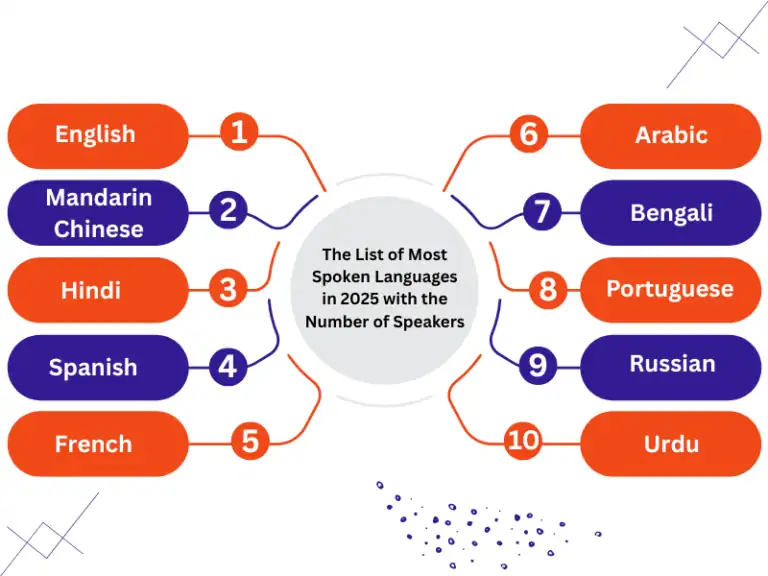 The List of Most Spoken Languages in 2025 with the Number of Speakers

English 1

Mandarin Chinese 2

Hindi 3

Spanish 4

French 5

6 Arabic

7 Bengali

8 Portuguese

9 Russian

10 Urdu